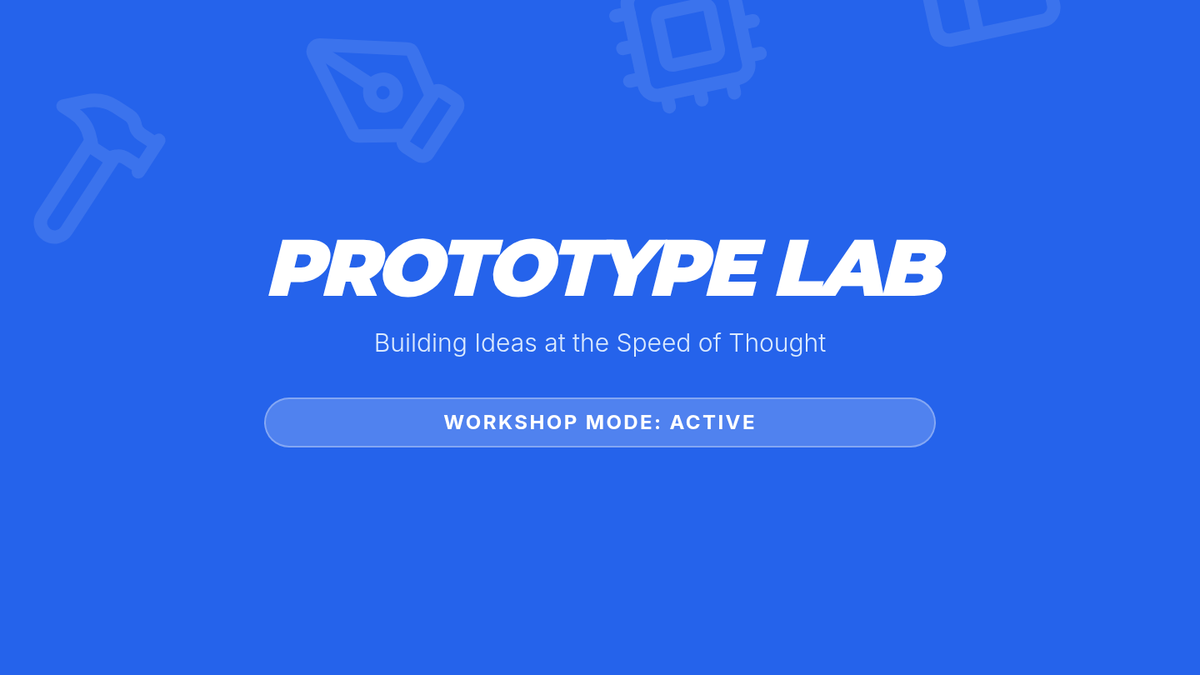 PROTOTYPE LAB

Building Ideas at the Speed of Thought

WORKSHOP MODE: ACTIVE